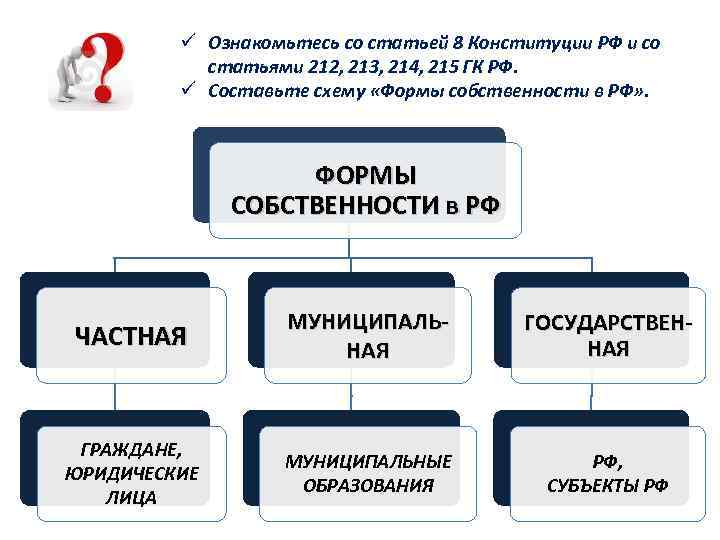 ✓ Ознакомьтесь со статьей 8 Конституции РФ и со статьями 212, 213, 214, 215 ГК РФ.

✓ Составьте схему «Формы собственности в РФ».

ФОРМЫ СОБСТВЕННОСТИ в РФ

ЧАСТНАЯ

МУНИЦИПАЛЬНАЯ

ГОСУДАРСТВЕННАЯ

ГРАЖДАНЕ, ЮРИДИЧЕСКИЕ ЛИЦА

МУНИЦИПАЛЬНЫЕ ОБРАЗОВАНИЯ

РФ, СУБЪЕКТЫ РФ